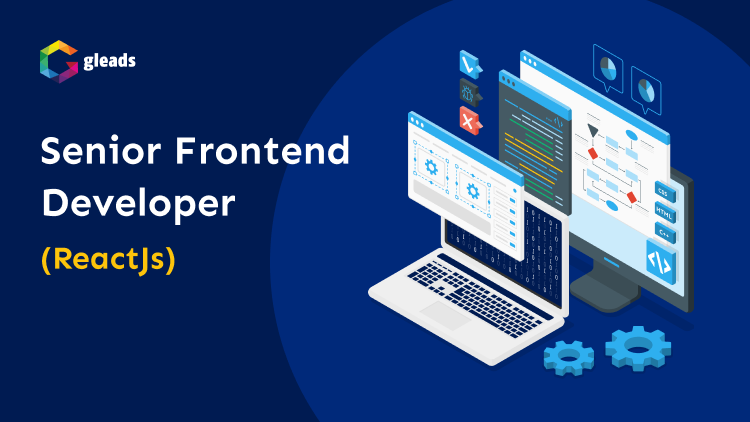 gleads

Senior Frontend Developer

(ReactJs)

CSS
HTML
C++